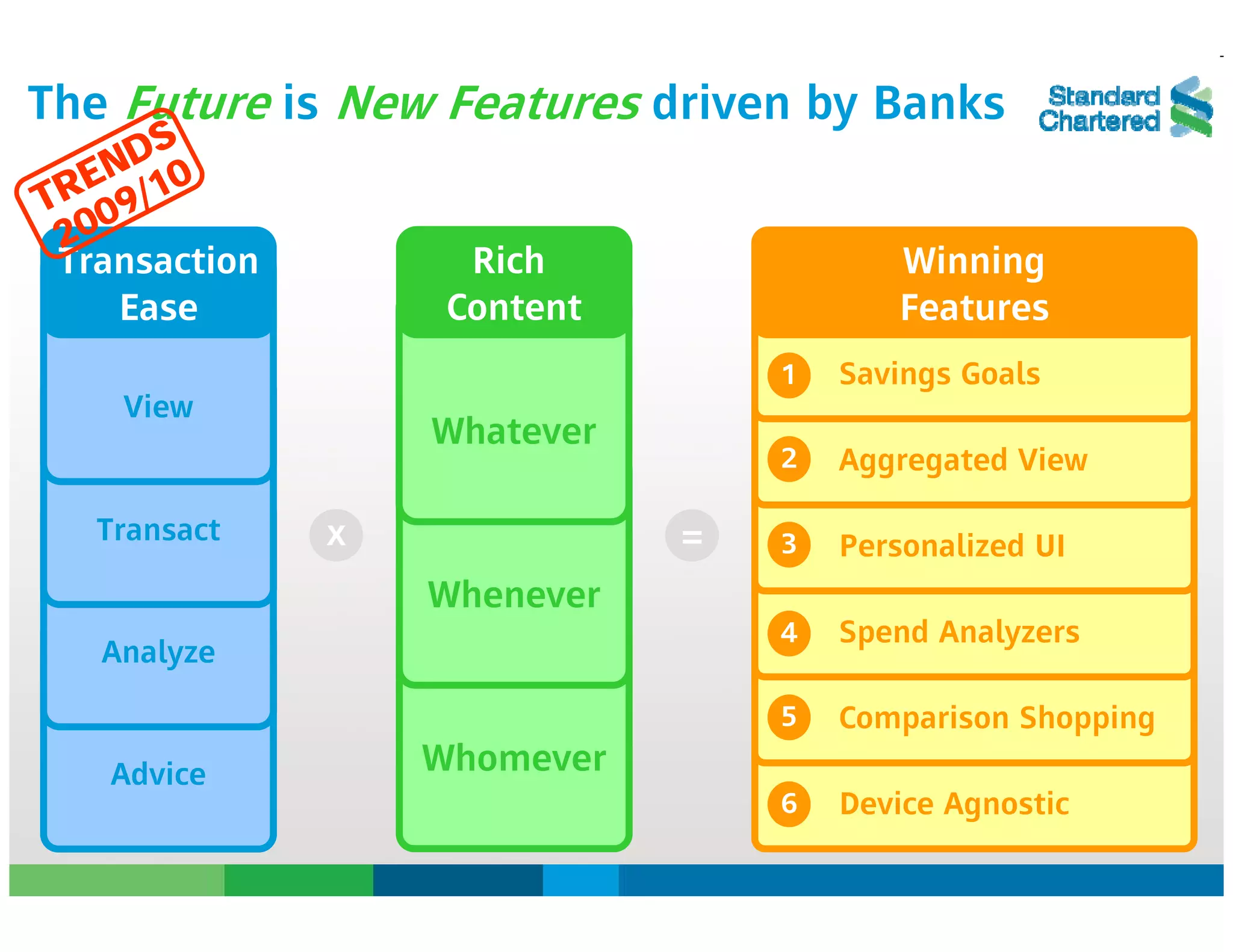 The Future is New Features driven by Banks

Standard Chartered

TRENDS 2009/10

Transaction Ease

View

Transact

Analyze

Advice

x

Rich Content

Whatever

Whenever

Whomever

=

Winning Features

1 Savings Goals

2 Aggregated View

3 Personalized UI

4 Spend Analyzers

5 Comparison Shopping

6 Device Agnostic